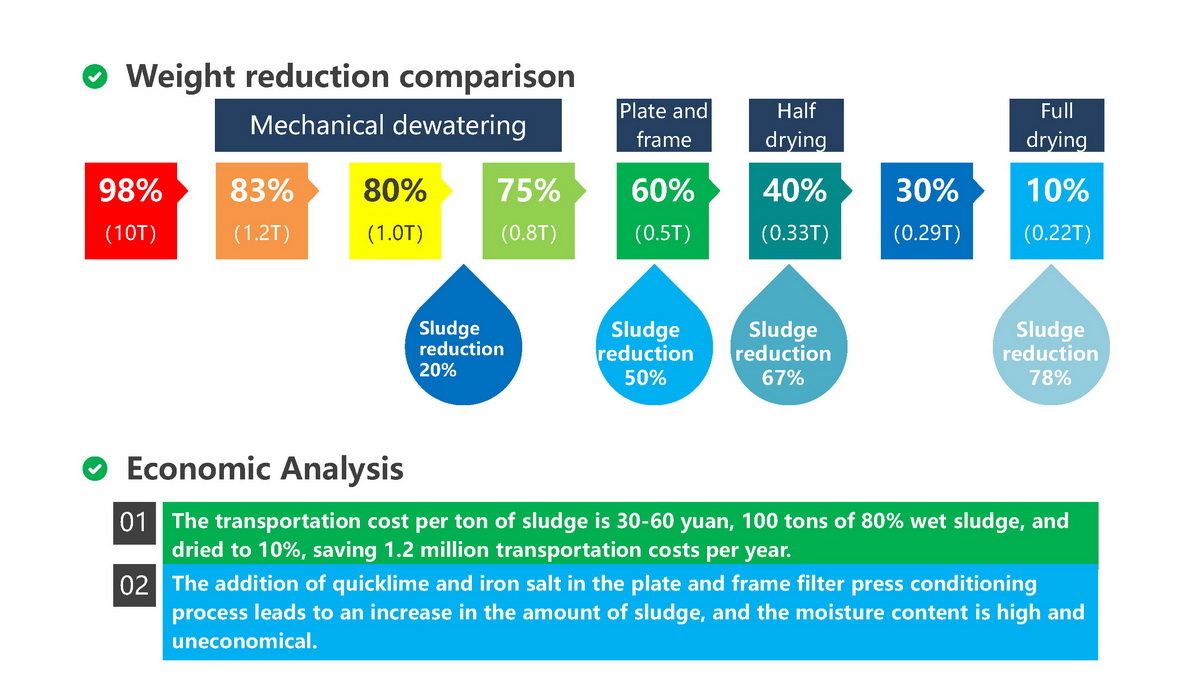 Weight reduction comparison

Mechanical dewatering

Plate and frame

Half drying

Full drying

98% (10T)

83% (1.2T)

80% (1.0T)

75% (0.8T)

60% (0.5T)

40% (0.33T)

30% (0.29T)

10% (0.22T)

Sludge reduction 20%

Sludge reduction 50%

Sludge reduction 67%

Sludge reduction 78%

Economic Analysis

01 The transportation cost per ton of sludge is 30-60 yuan, 100 tons of 80% wet sludge, and dried to 10%, saving 1.2 million transportation costs per year.

02 The addition of quicklime and iron salt in the plate and frame filter press conditioning process leads to an increase in the amount of sludge, and the moisture content is high and uneconomical.